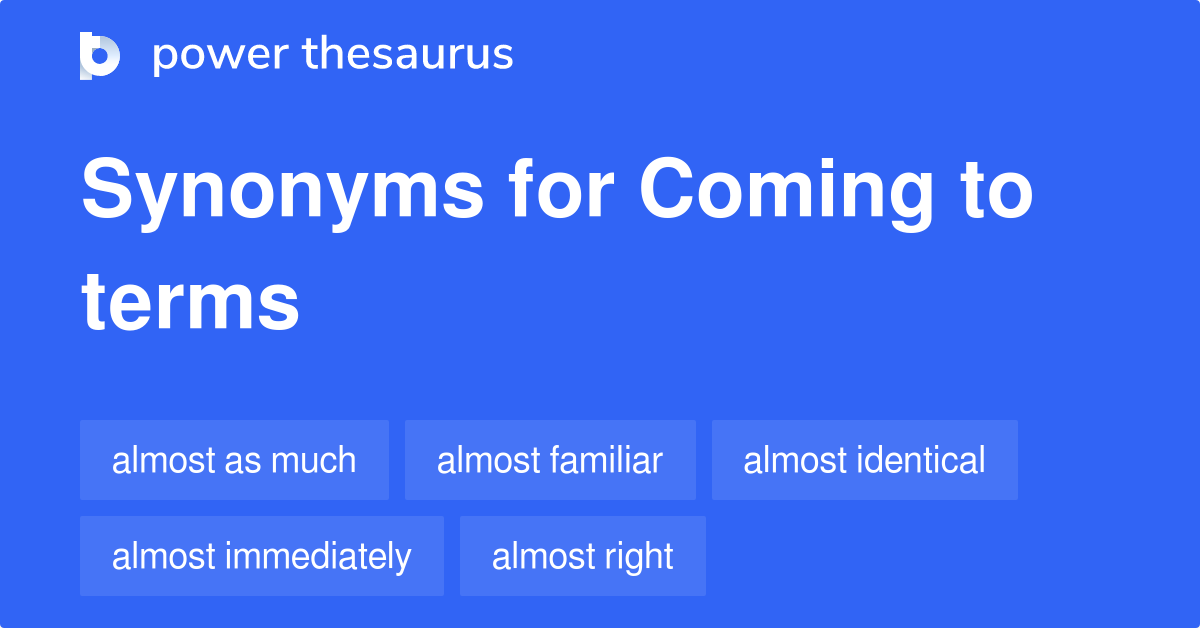 power thesaurus

Synonyms for Coming to terms

almost as much
almost familiar
almost identical
almost immediately
almost right